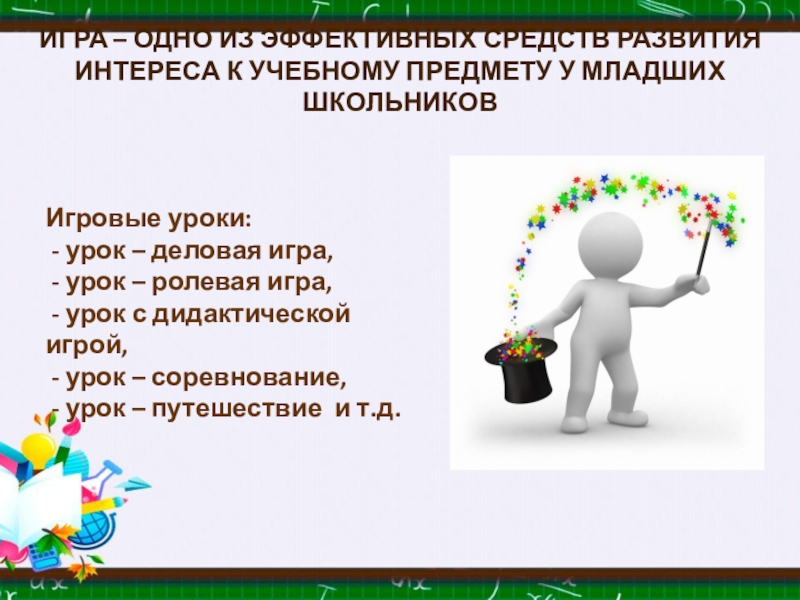 ИГРА – ОДНО ИЗ ЭФФЕКТИВНЫХ СРЕДСТВ РАЗВИТИЯ ИНТЕРЕСА К УЧЕБНОМУ ПРЕДМЕТУ У МЛАДШИХ ШКОЛЬНИКОВ

Игровые уроки:
- урок – деловая игра,
- урок – ролевая игра,
- урок с дидактической игрой,
- урок – соревнование,
- урок – путешествие и т.д.